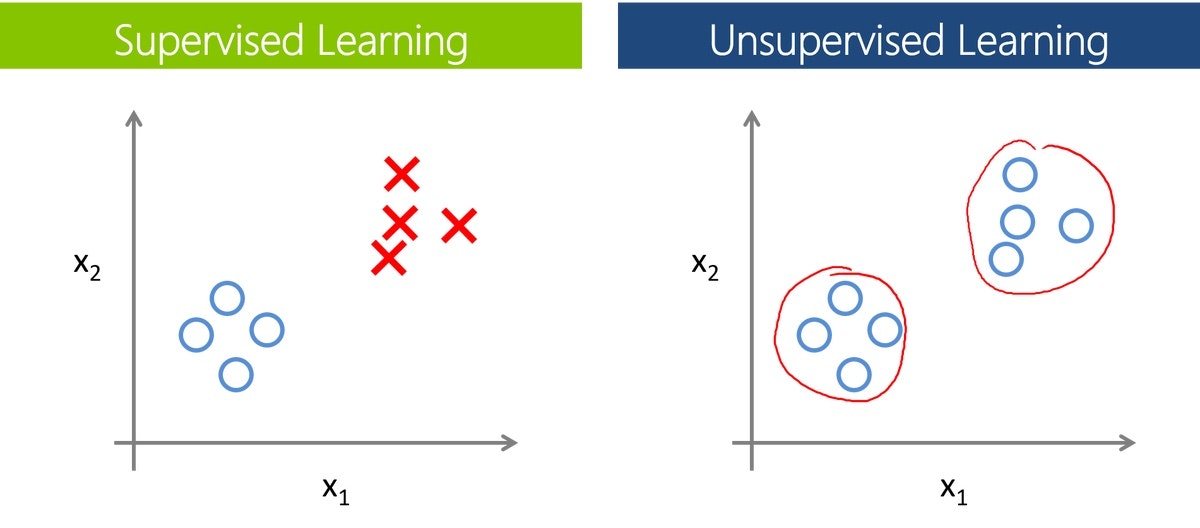 Supervised Learning

$x_2$

$x_1$

Unsupervised Learning

$x_2$

$x_1$